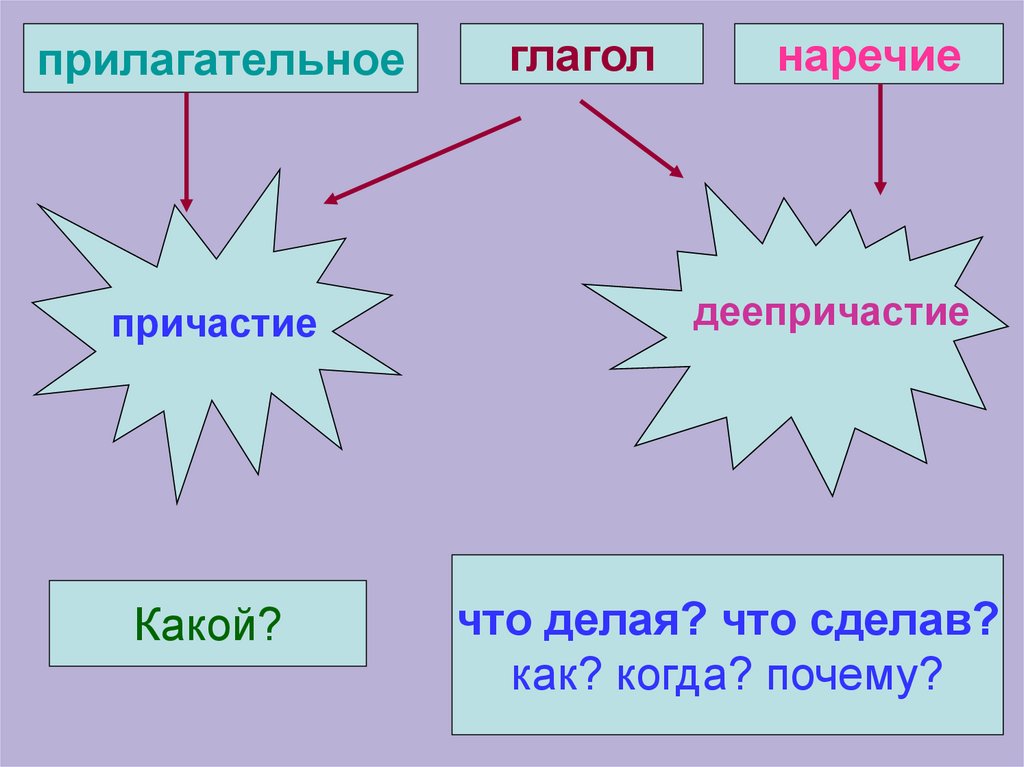 прилагательное

глагол

наречие

причастие

деепричастие

Какой?

что делая? что сделав?
как? когда? почему?